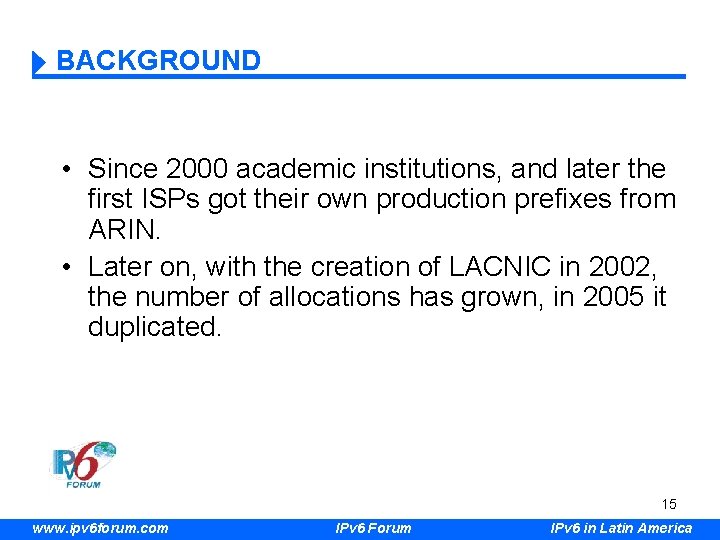 BACKGROUND

• Since 2000 academic institutions, and later the first ISPs got their own production prefixes from ARIN.

• Later on, with the creation of LACNIC in 2002, the number of allocations has grown, in 2005 it duplicated.

IPv6 FORUM

15

www.ipv6forum.com IPv6 Forum IPv6 in Latin America